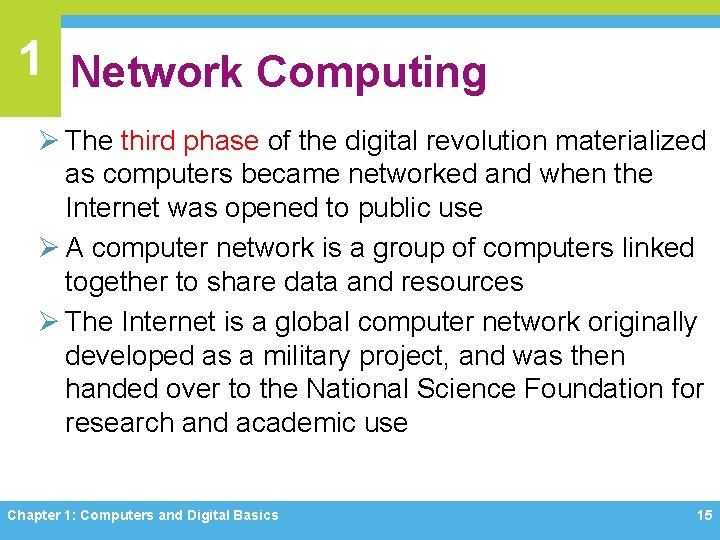 1

Network Computing

➢ The third phase of the digital revolution materialized as computers became networked and when the Internet was opened to public use

➢ A computer network is a group of computers linked together to share data and resources

➢ The Internet is a global computer network originally developed as a military project, and was then handed over to the National Science Foundation for research and academic use

Chapter 1: Computers and Digital Basics

15